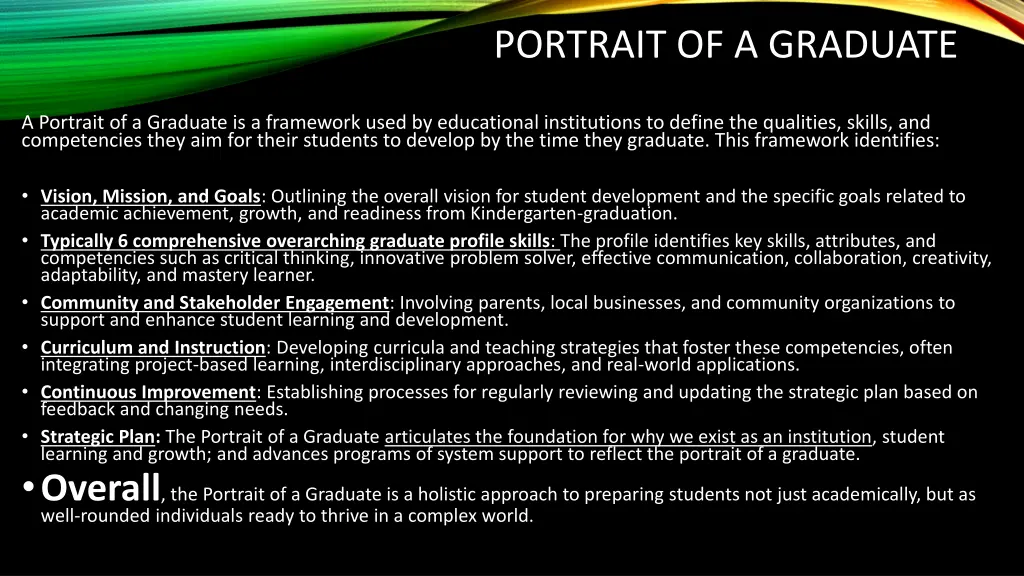 PORTRAIT OF A GRADUATE

A Portrait of a Graduate is a framework used by educational institutions to define the qualities, skills, and competencies they aim for their students to develop by the time they graduate. This framework identifies:

• Vision, Mission, and Goals: Outlining the overall vision for student development and the specific goals related to academic achievement, growth, and readiness from Kindergarten-graduation.
• Typically 6 comprehensive overarching graduate profile skills: The profile identifies key skills, attributes, and competencies such as critical thinking, innovative problem solver, effective communication, collaboration, creativity, adaptability, and mastery learner.
• Community and Stakeholder Engagement: Involving parents, local businesses, and community organizations to support and enhance student learning and development.
• Curriculum and Instruction: Developing curricula and teaching strategies that foster these competencies, often integrating project-based learning, interdisciplinary approaches, and real-world applications.
• Continuous Improvement: Establishing processes for regularly reviewing and updating the strategic plan based on feedback and changing needs.
• Strategic Plan: The Portrait of a Graduate articulates the foundation for why we exist as an institution, student learning and growth; and advances programs of system support to reflect the portrait of a graduate.
• Overall, the Portrait of a Graduate is a holistic approach to preparing students not just academically, but as well-rounded individuals ready to thrive in a complex world.